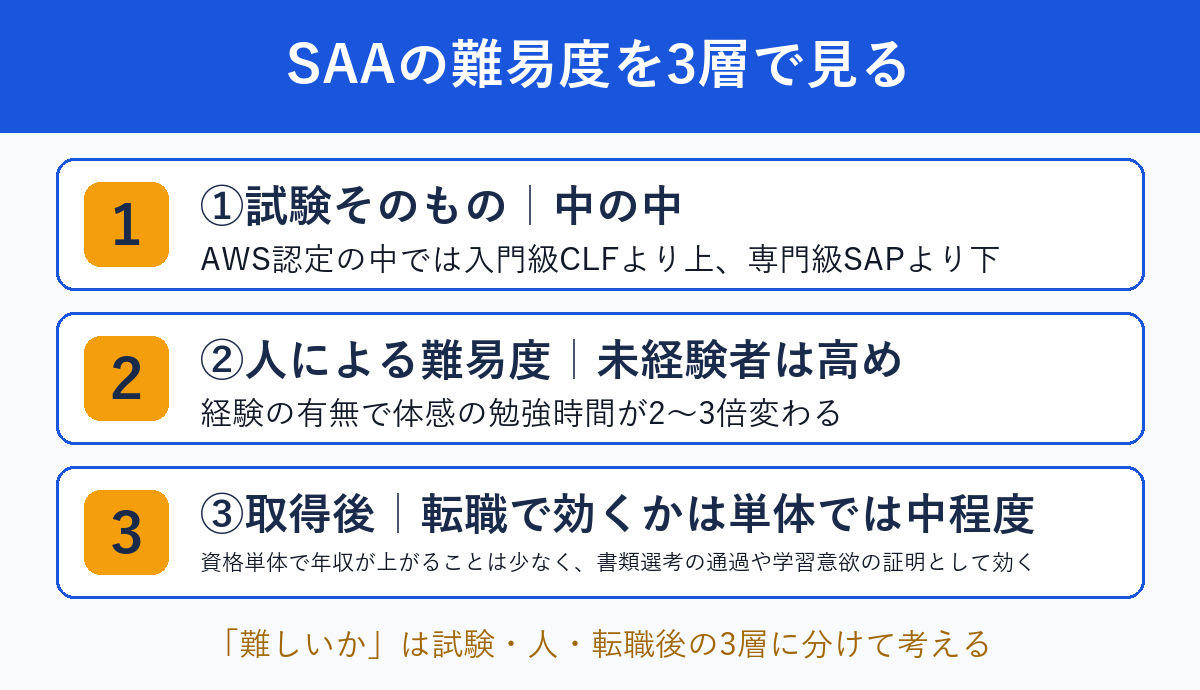 SAAの難易度を3層で見る

1
①試験そのもの｜中の中
AWS認定の中では入門級CLFより上、専門級SAPより下

2
②人による難易度｜未経験者は高め
経験の有無で体感の勉強時間が2〜3倍変わる

3
③取得後｜転職で効くかは単体では中程度
資格単体で年収が上がることは少なく、書類選考の通過や学習意欲の証明として効く

「難しいか」は試験・人・転職後の3層に分けて考える